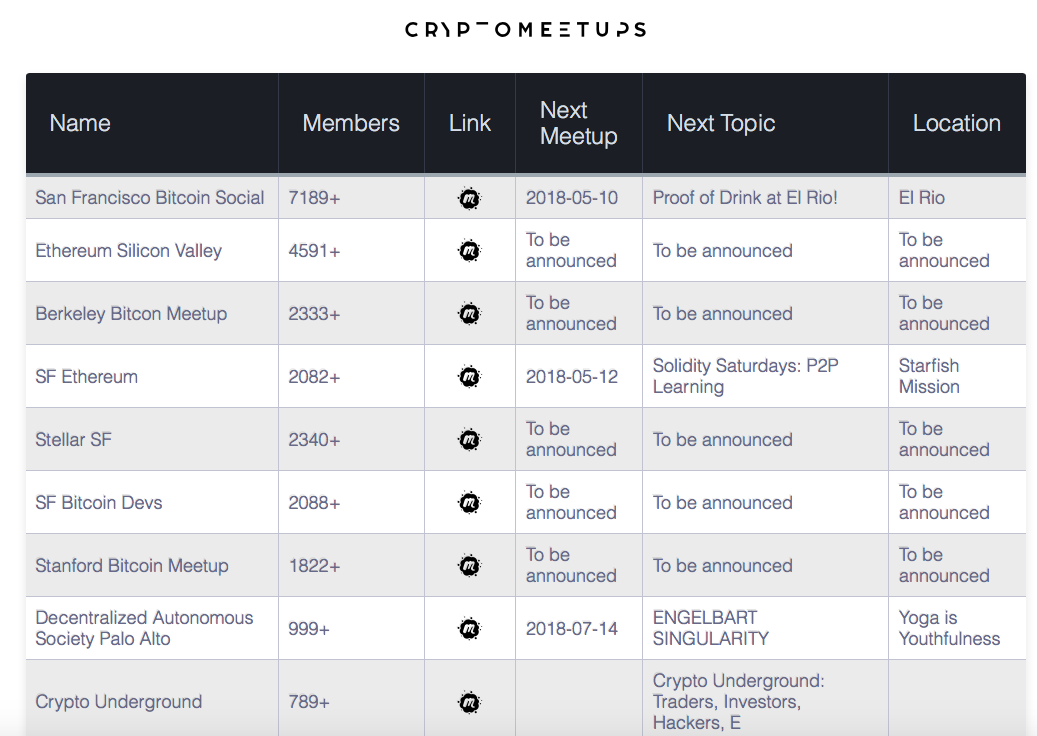 CRYPTOMEETUPS

| Name | Members | Link | Next Meetup | Next Topic | Location |
|---|---|---|---|---|---|
| San Francisco Bitcoin Social | 7189+ | | 2018-05-10 | Proof of Drink at El Rio! | El Rio |
| Ethereum Silicon Valley | 4591+ | | To be announced | To be announced | To be announced |
| Berkeley Bitcon Meetup | 2333+ | | To be announced | To be announced | To be announced |
| SF Ethereum | 2082+ | | 2018-05-12 | Solidity Saturdays: P2P Learning | Starfish Mission |
| Stellar SF | 2340+ | | To be announced | To be announced | To be announced |
| SF Bitcoin Devs | 2088+ | | To be announced | To be announced | To be announced |
| Stanford Bitcoin Meetup | 1822+ | | To be announced | To be announced | To be announced |
| Decentralized Autonomous Society Palo Alto | 999+ | | 2018-07-14 | ENGELBART SINGULARITY | Yoga is Youthfulness |
| Crypto Underground | 789+ | | | Crypto Underground: Traders, Investors, Hackers, E | |